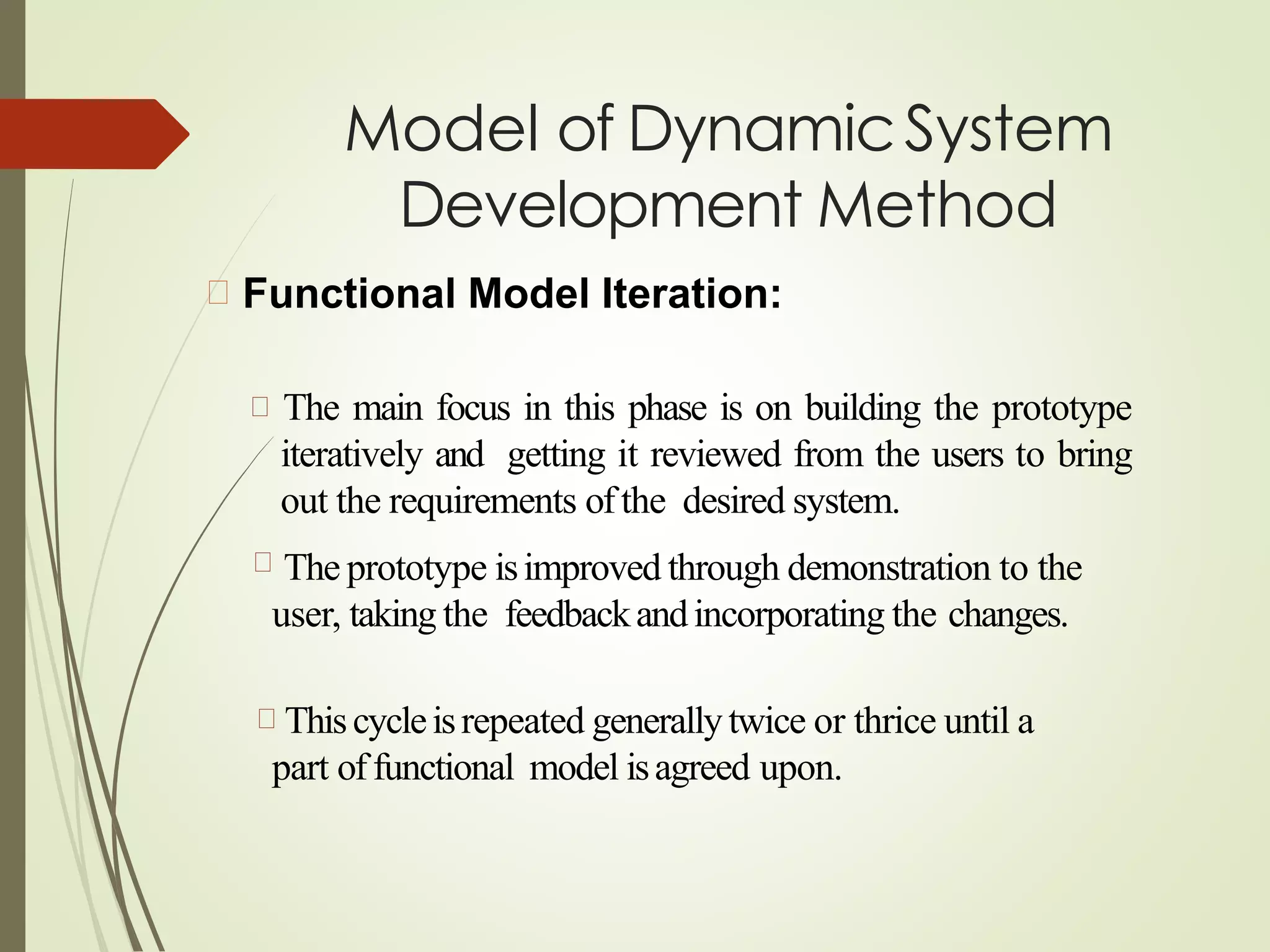 Model of Dynamic System Development Method

Functional Model Iteration:

The main focus in this phase is on building the prototype iteratively and getting it reviewed from the users to bring out the requirements of the desired system.

The prototype is improved through demonstration to the user, taking the feedback and incorporating the changes.

This cycle is repeated generally twice or thrice until a part of functional model is agreed upon.